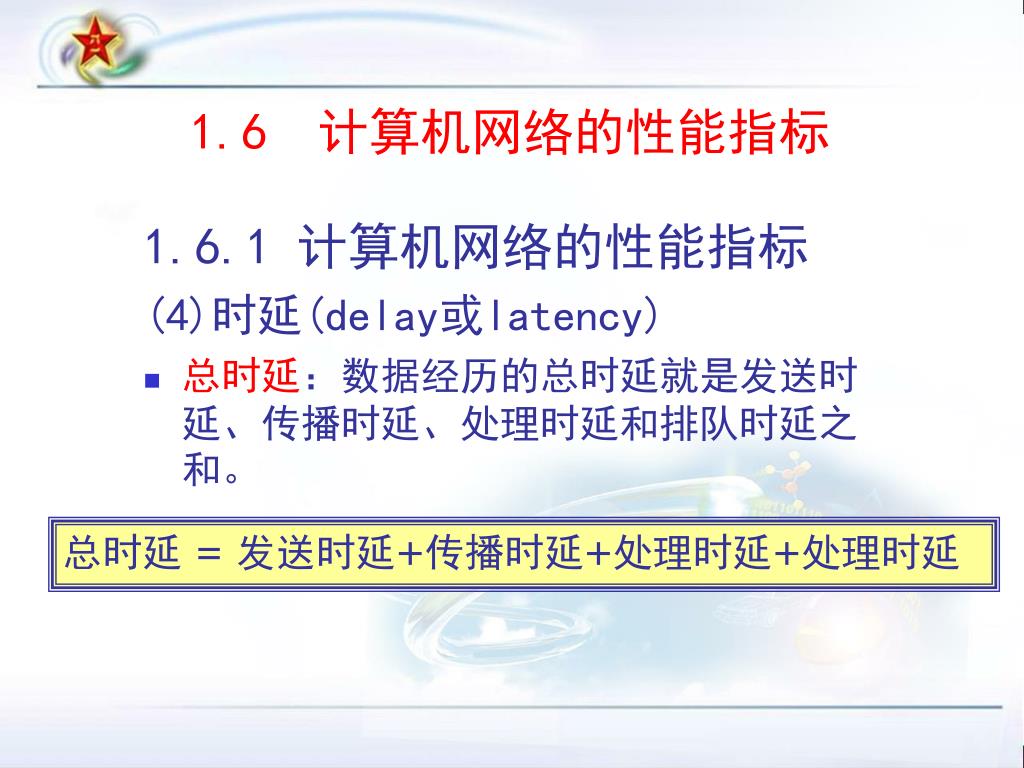 1.6 计算机网络的性能指标

1.6.1 计算机网络的性能指标

(4)时延(delay或latency)

总时延：数据经历的总时延就是发送时延、传播时延、处理时延和排队时延之和。

总时延 = 发送时延+传播时延+处理时延+处理时延